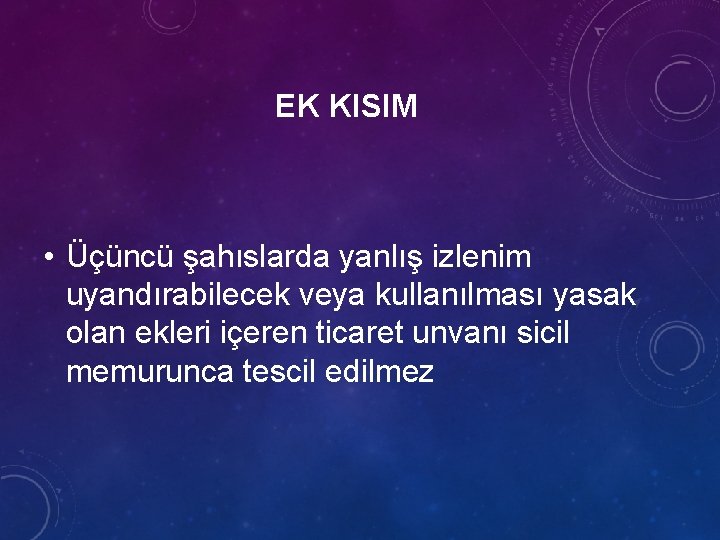 EK KISIM

• Üçüncü şahıslarda yanlış izlenim uyandırabilecek veya kullanılması yasak olan ekleri içeren ticaret unvanı sicil memurunca tescil edilmez